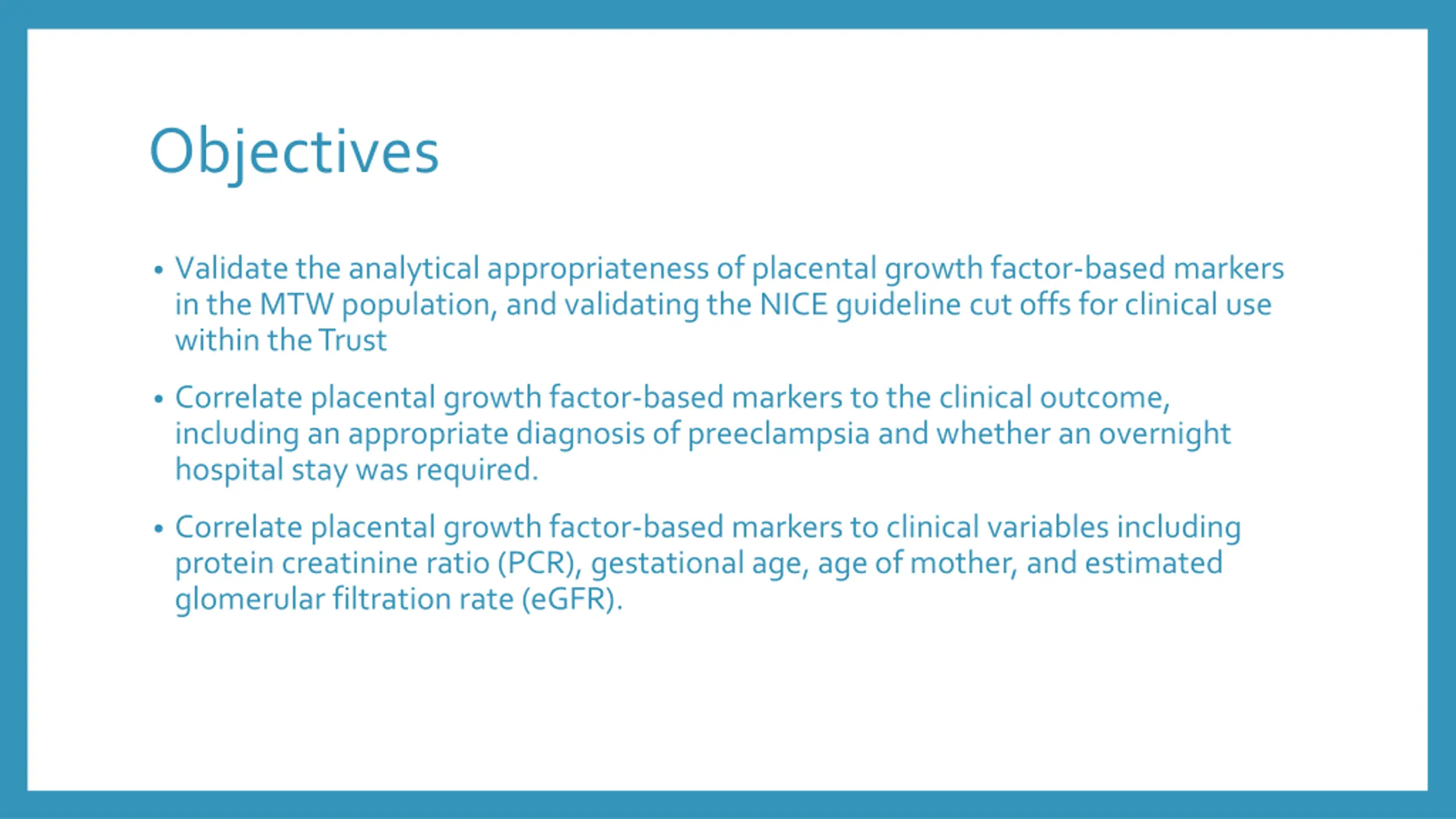 Objectives

• Validate the analytical appropriateness of placental growth factor-based markers in the MTW population, and validating the NICE guideline cut offs for clinical use within the Trust

• Correlate placental growth factor-based markers to the clinical outcome, including an appropriate diagnosis of preeclampsia and whether an overnight hospital stay was required.

• Correlate placental growth factor-based markers to clinical variables including protein creatinine ratio (PCR), gestational age, age of mother, and estimated glomerular filtration rate (eGFR).